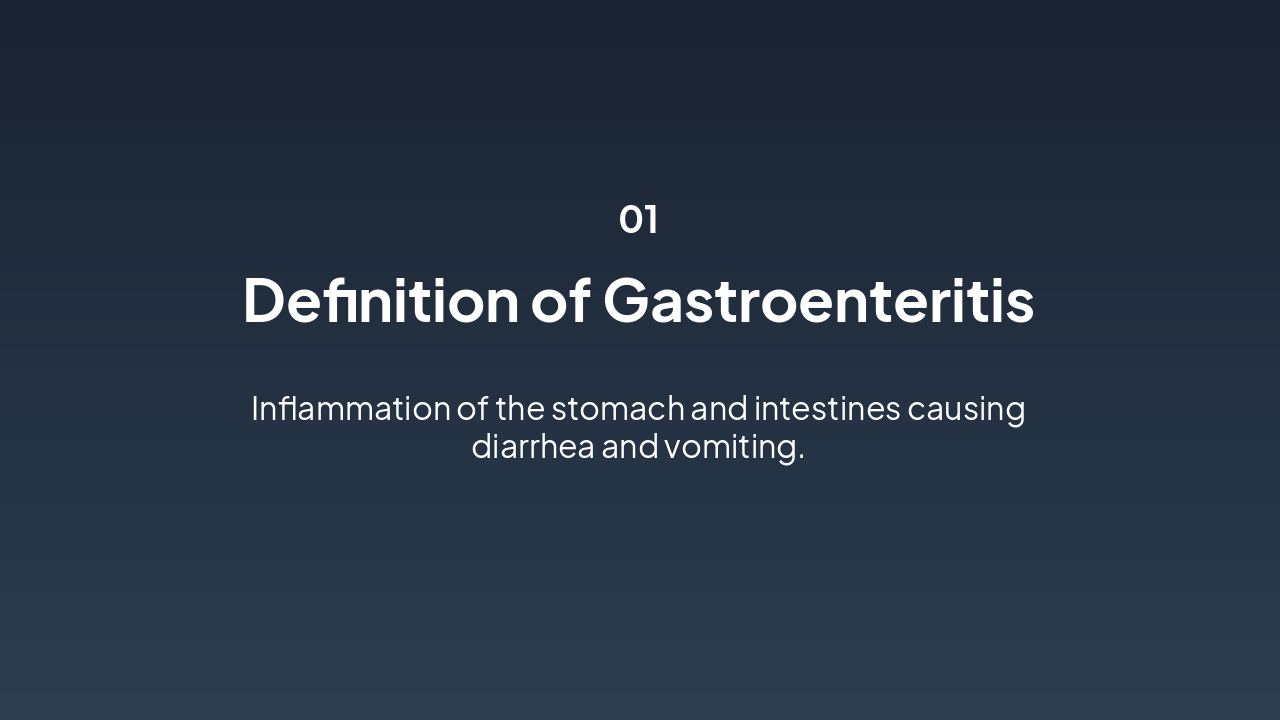 01

Definition of Gastroenteritis

Inflammation of the stomach and intestines causing diarrhea and vomiting.